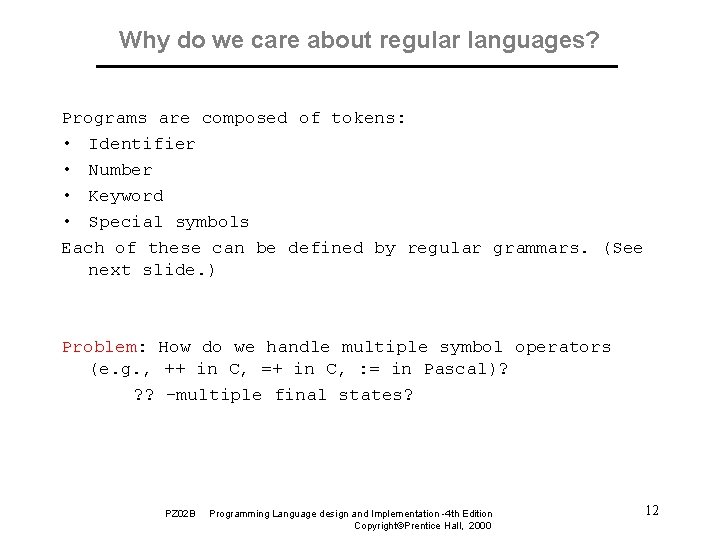 Why do we care about regular languages?

Programs are composed of tokens:
• Identifier
• Number
• Keyword
• Special symbols
Each of these can be defined by regular grammars. (See next slide.)

Problem: How do we handle multiple symbol operators (e.g., ++ in C, =+ in C, := in Pascal)?
?? –multiple final states?

PZ02B Programming Language design and Implementation -4th Edition Copyright©Prentice Hall, 2000

12